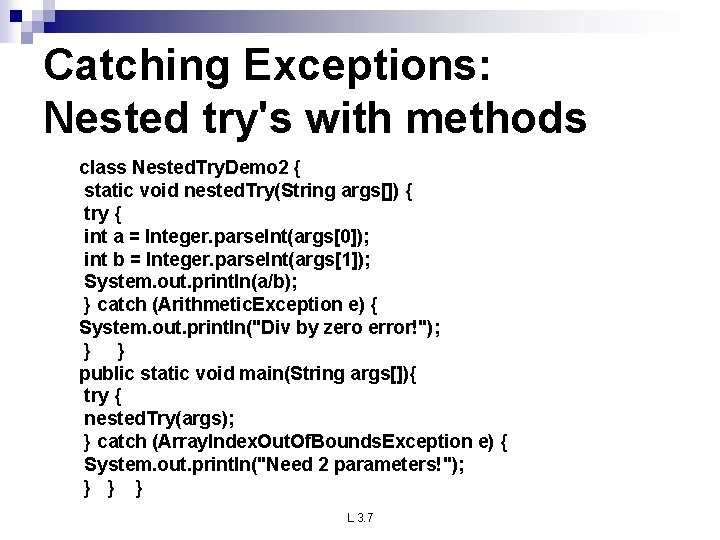 Catching Exceptions:
Nested try's with methods

class NestedTryDemo2 {
static void nestedTry(String args[]) {
try {
int a = Integer.parseInt(args[0]);
int b = Integer.parseInt(args[1]);
System.out.println(a/b);
} catch (ArithmeticException e) {
System.out.println("Div by zero error!");
} }
public static void main(String args[]){
try {
nestedTry(args);
} catch (ArrayIndexOutOfBoundsException e) {
System.out.println("Need 2 parameters!");
} } }

L 3.7